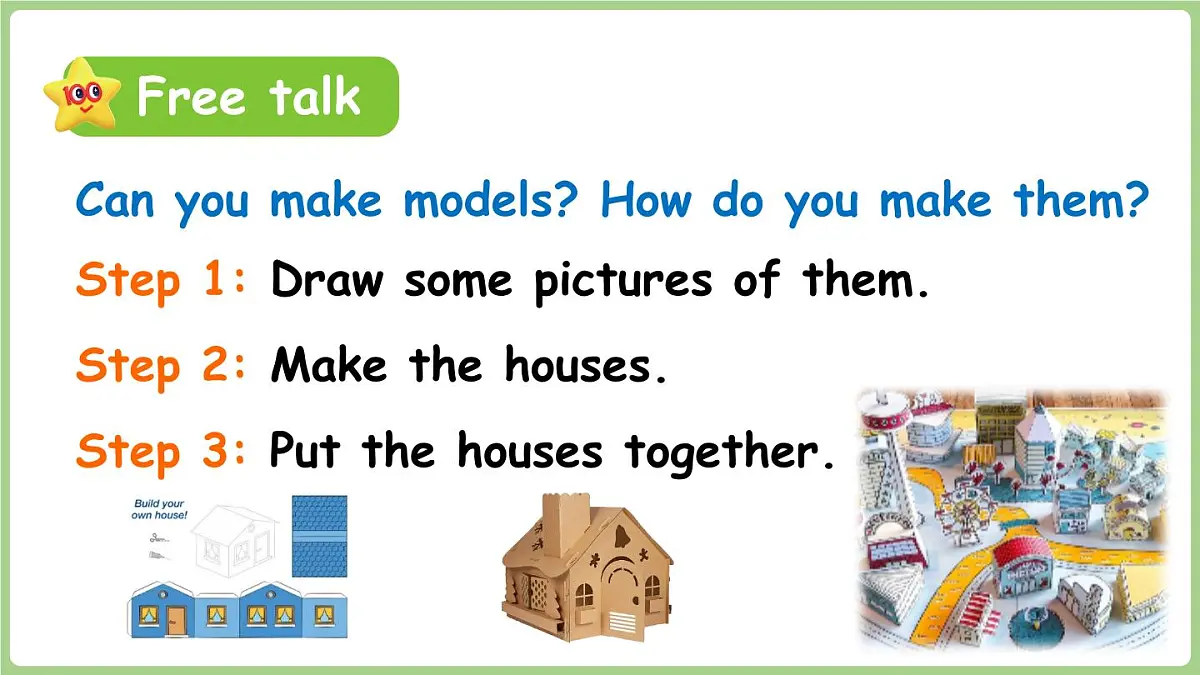 Free talk

Can you make models? How do you make them?

Step 1: Draw some pictures of them.

Step 2: Make the houses.

Step 3: Put the houses together.

Build your own house!